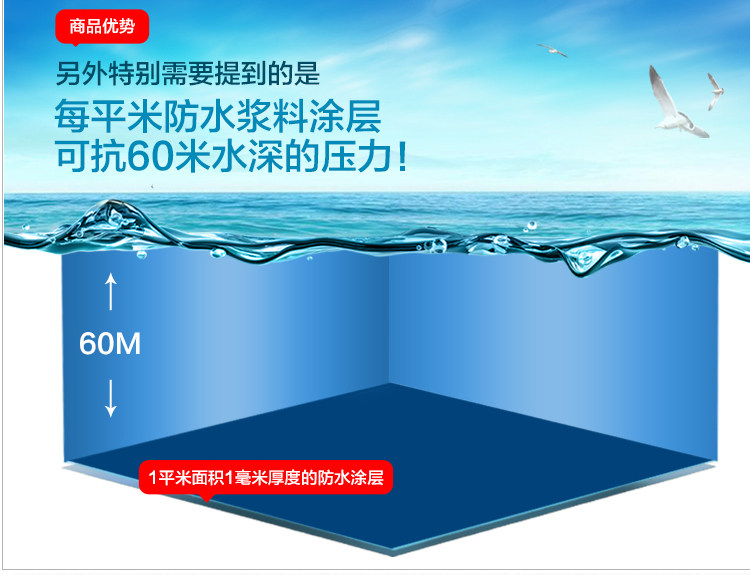 商品优势

另外特别需要提到的是
每平米防水浆料涂层
可抗60米水深的压力！

60M

1平米面积1毫米厚度的防水涂层